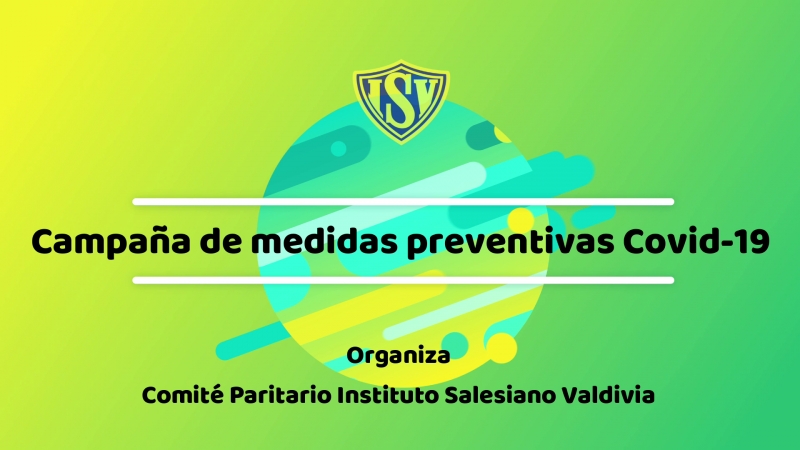 ISV

Campaña de medidas preventivas Covid-19

Organiza

Comité Paritario Instituto Salesiano Valdivia